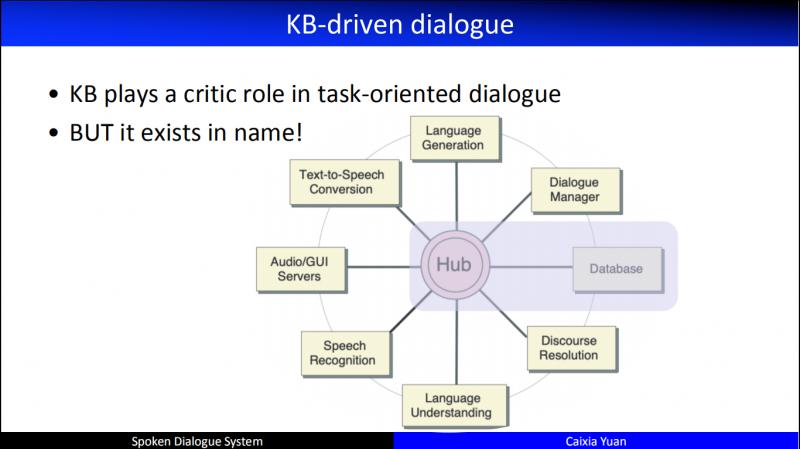 KB-driven dialogue

• KB plays a critic role in task-oriented dialogue
• BUT it exists in name!

Language Generation

Text-to-Speech Conversion

Dialogue Manager

Audio/GUI Servers

Hub

Database

Speech Recognition

Discourse Resolution

Language Understanding

Spoken Dialogue System

Caixia Yuan